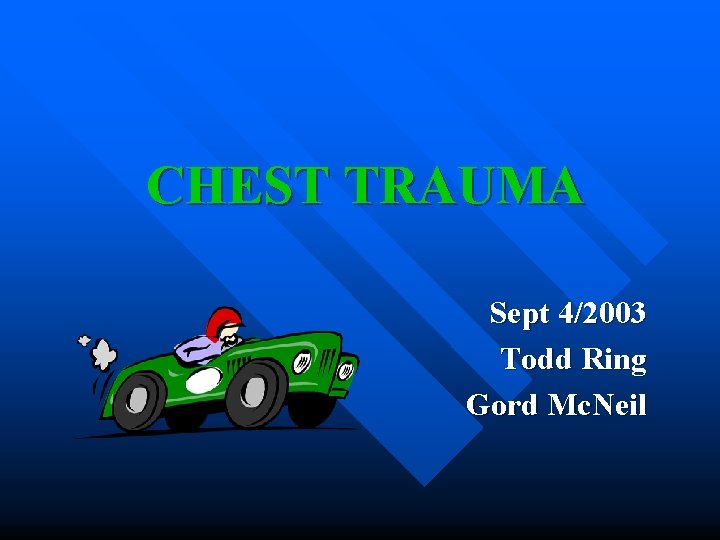 CHEST TRAUMA

Sept 4/2003
Todd Ring
Gord McNeil